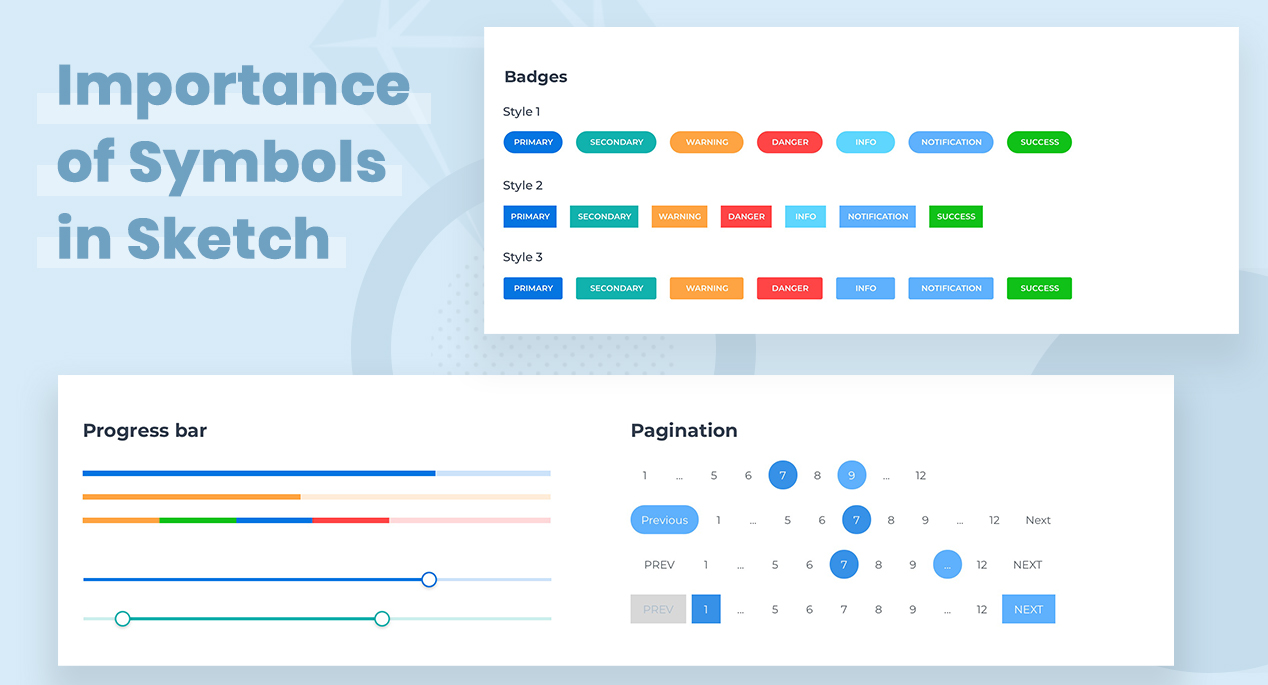 Importance of Symbols in Sketch

Badges

Style 1

PRIMARY SECONDARY WARNING DANGER INFO NOTIFICATION SUCCESS

Style 2

PRIMARY SECONDARY WARNING DANGER INFO NOTIFICATION SUCCESS

Style 3

PRIMARY SECONDARY WARNING DANGER INFO NOTIFICATION SUCCESS

Progress bar

Pagination

1 ... 5 6 7 8 9 ... 12

Previous 1 ... 5 6 7 8 9 ... 12 Next

PREV 1 ... 5 6 7 8 9 ... 12 NEXT

PREV 1 ... 5 6 7 8 9 ... 12 NEXT